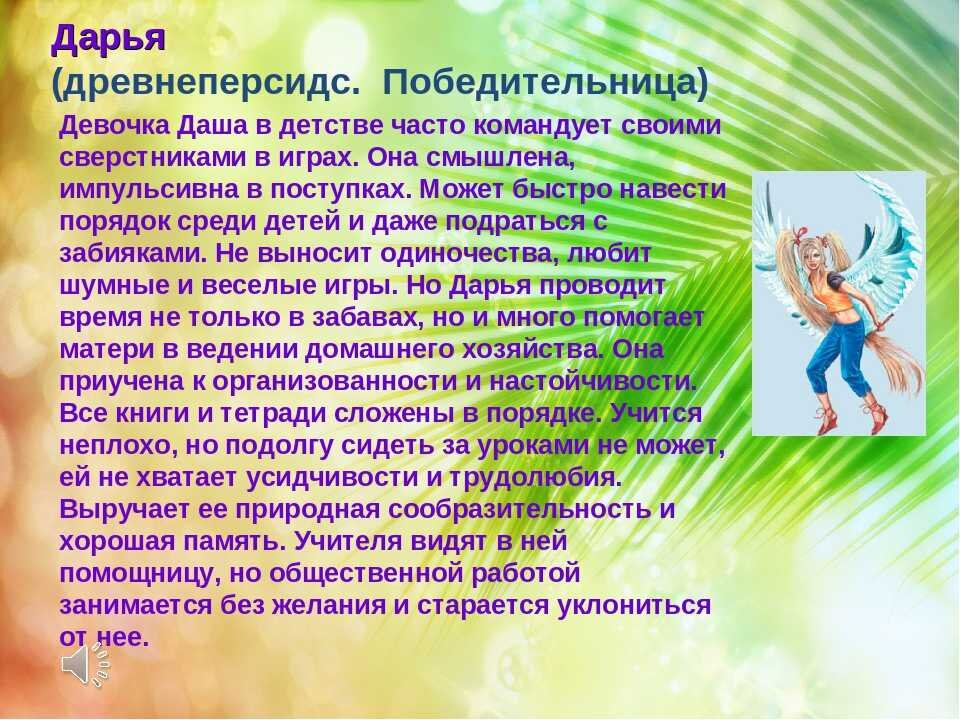 Дарья
(древнеперсидс. Победительница)

Девочка Даша в детстве часто командует своими сверстниками в играх. Она смышлена, импульсивна в поступках. Может быстро навести порядок среди детей и даже подраться с забияками. Не выносит одиночества, любит шумные и веселые игры. Но Дарья проводит время не только в забавах, но и много помогает матери в ведении домашнего хозяйства. Она приучена к организованности и настойчивости. Все книги и тетради сложены в порядке. Учится неплохо, но подолгу сидеть за уроками не может, ей не хватает усидчивости и трудолюбия. Выручает ее природная сообразительность и хорошая память. Учителя видят в ней помощницу, но общественной работой занимается без желания и старается уклониться от нее.